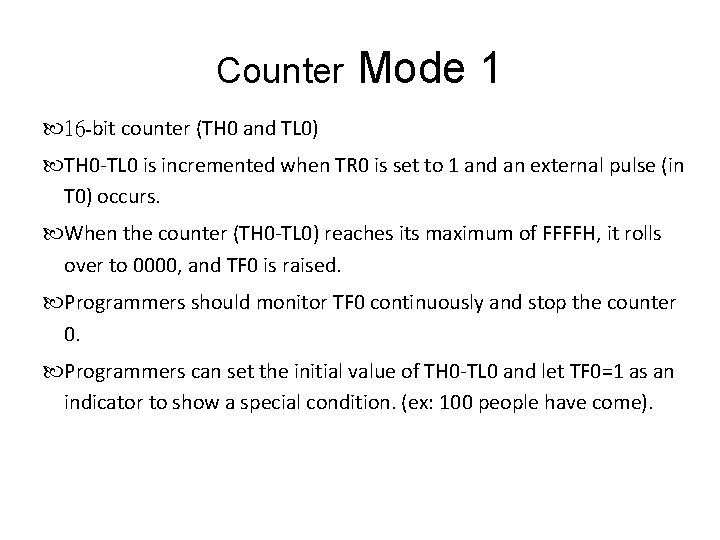 Counter Mode 1

16-bit counter (TH0 and TL0)

TH0-TL0 is incremented when TR0 is set to 1 and an external pulse (in T0) occurs.

When the counter (TH0-TL0) reaches its maximum of FFFFH, it rolls over to 0000, and TF0 is raised.

Programmers should monitor TF0 continuously and stop the counter 0.

Programmers can set the initial value of TH0-TL0 and let TF0=1 as an indicator to show a special condition. (ex: 100 people have come).